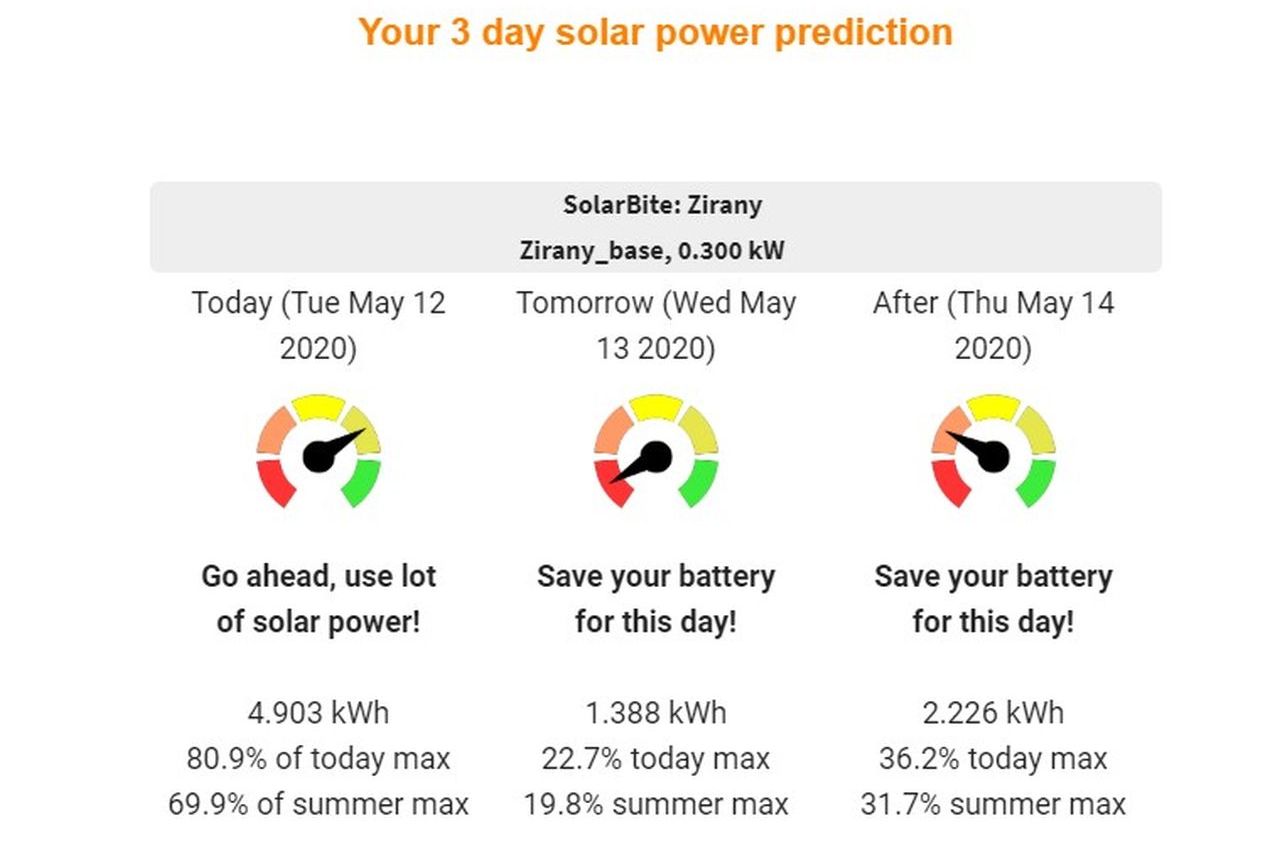 Your 3 day solar power prediction

SolarBite: Zirany
Zirany_base, 0.300 kW

Today (Tue May 12 2020)

Go ahead, use lot of solar power!

4.903 kWh
80.9% of today max
69.9% of summer max

Tomorrow (Wed May 13 2020)

Save your battery for this day!

1.388 kWh
22.7% today max
19.8% summer max

After (Thu May 14 2020)

Save your battery for this day!

2.226 kWh
36.2% today max
31.7% summer max